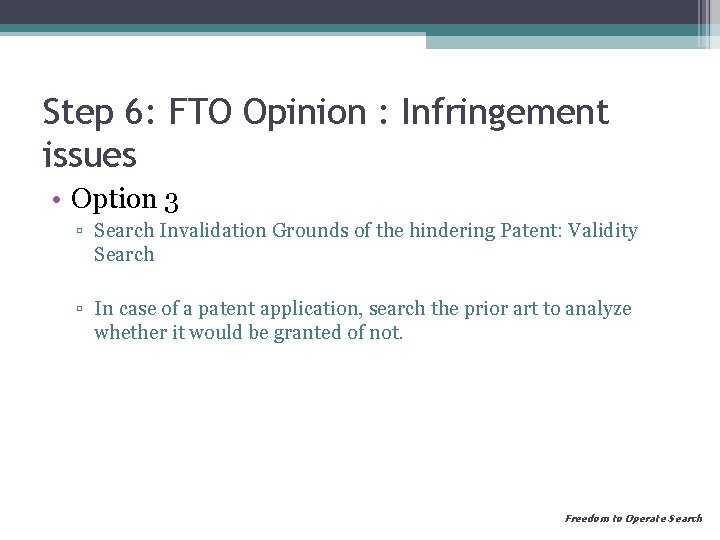 Step 6: FTO Opinion : Infringement issues

• Option 3
▫ Search Invalidation Grounds of the hindering Patent: Validity Search

▫ In case of a patent application, search the prior art to analyze whether it would be granted of not.

Freedom to Operate Search